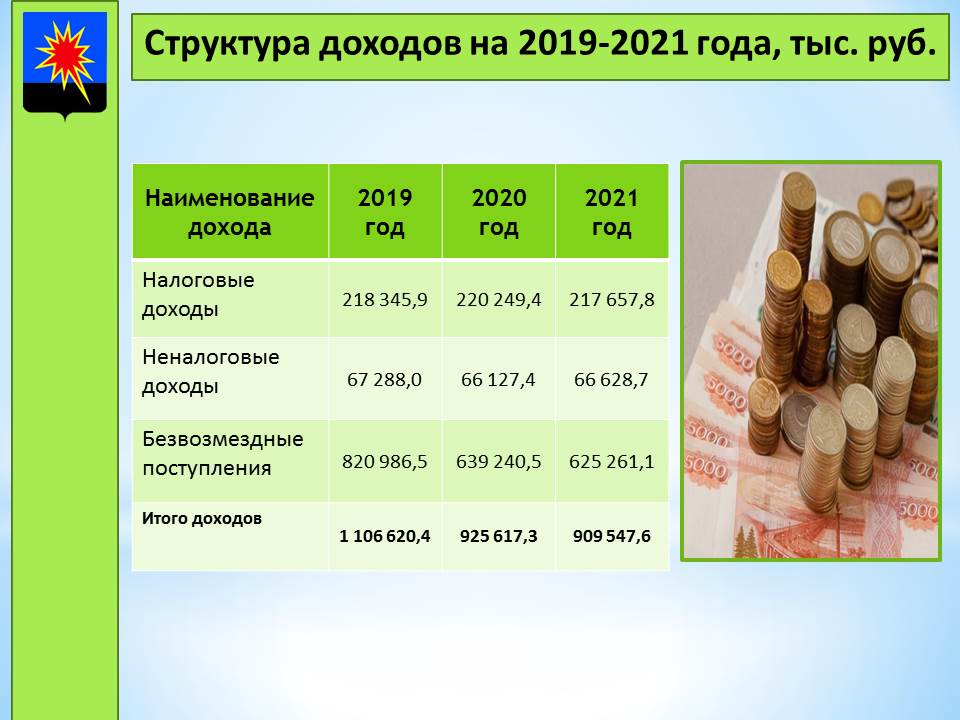 Структура доходов на 2019-2021 года, тыс. руб.

| Наименование дохода | 2019 год | 2020 год | 2021 год |
|---|---|---|---|
| Налоговые доходы | 218 345,9 | 220 249,4 | 217 657,8 |
| Неналоговые доходы | 67 288,0 | 66 127,4 | 66 628,7 |
| Безвозмездные поступления | 820 986,5 | 639 240,5 | 625 261,1 |
| Итого доходов | 1 106 620,4 | 925 617,3 | 909 547,6 |

5000
5000
5000
5000
5000